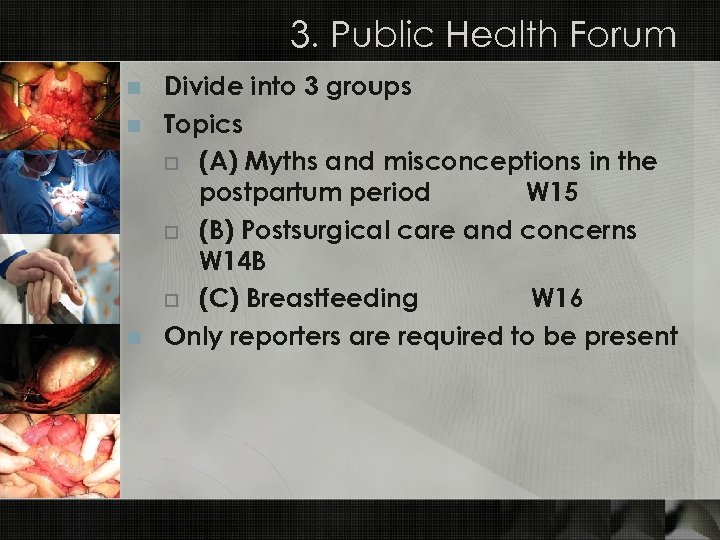 3. Public Health Forum

Divide into 3 groups

Topics

(A) Myths and misconceptions in the postpartum period W15

(B) Postsurgical care and concerns W14B

(C) Breastfeeding W16

Only reporters are required to be present